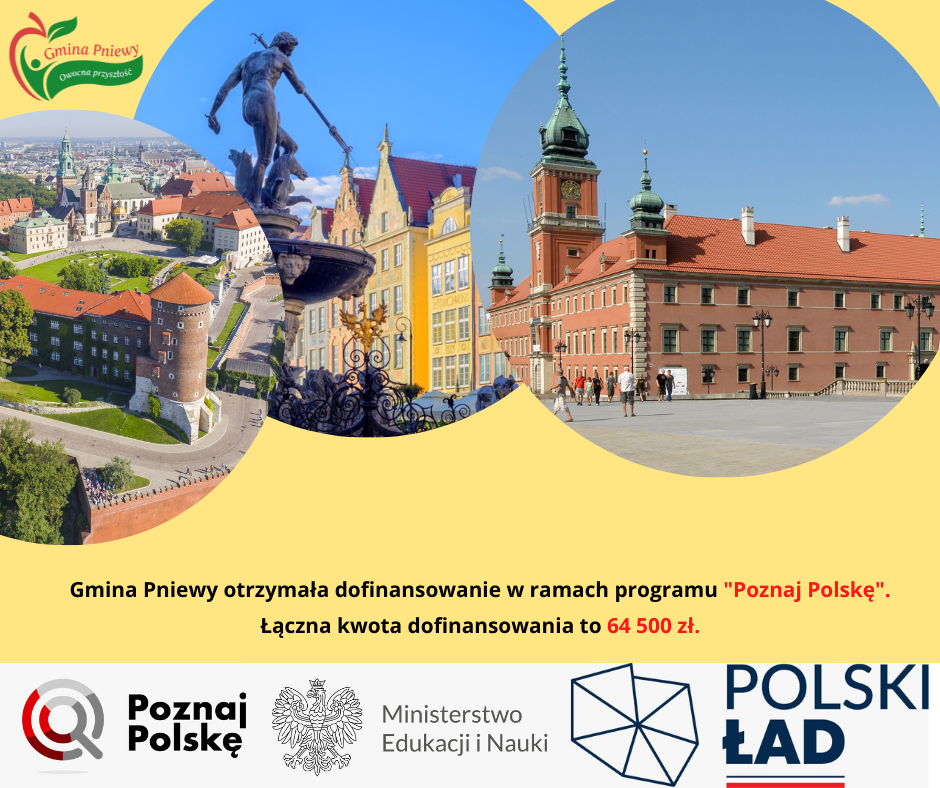 Gmina Pniewy
Owocna przyszłość

Gmina Pniewy otrzymała dofinansowanie w ramach programu "Poznaj Polskę".
Łączna kwota dofinansowania to 64 500 zł.

Poznaj Polskę

Ministerstwo Edukacji i Nauki

POLSKI ŁAD